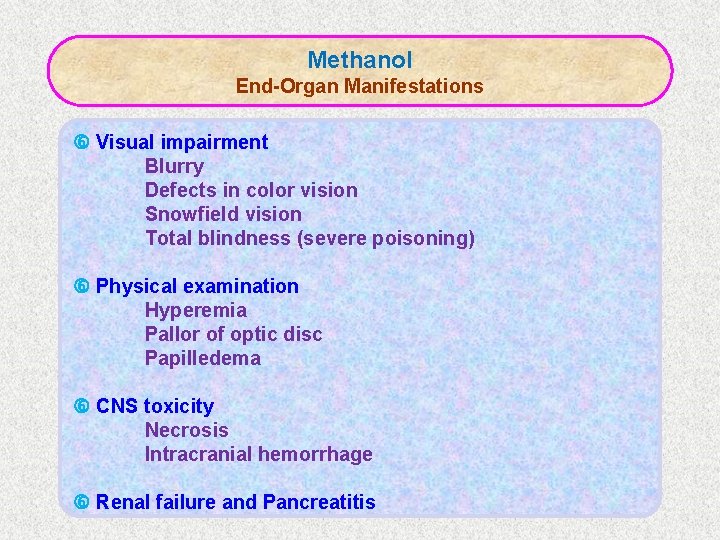 Methanol
End-Organ Manifestations

Visual impairment
Blurry
Defects in color vision
Snowfield vision
Total blindness (severe poisoning)

Physical examination
Hyperemia
Pallor of optic disc
Papilledema

CNS toxicity
Necrosis
Intracranial hemorrhage

Renal failure and Pancreatitis